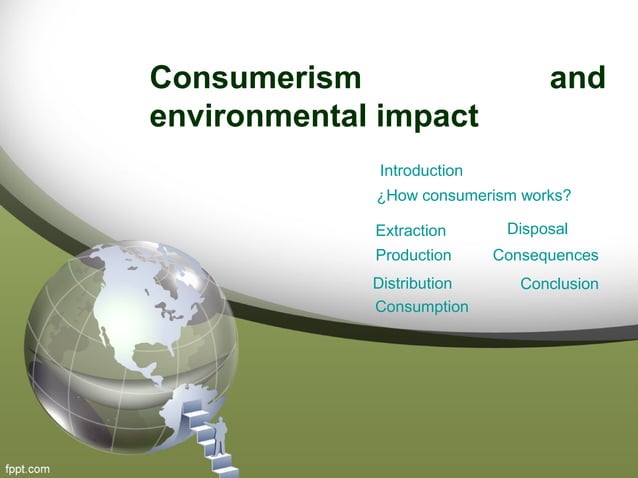 Consumerism and environmental impact

Introduction

¿How consumerism works?

Extraction

Production

Distribution

Consumption

Disposal

Consequences

Conclusion

fppt.com